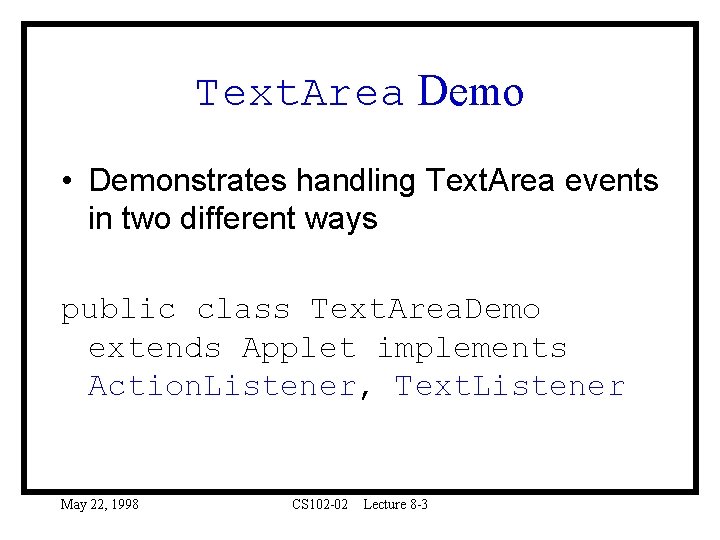 TextArea Demo

• Demonstrates handling TextArea events in two different ways

public class TextAreaDemo
 extends Applet implements
 ActionListener, TextListener

May 22, 1998 CS102-02 Lecture 8-3